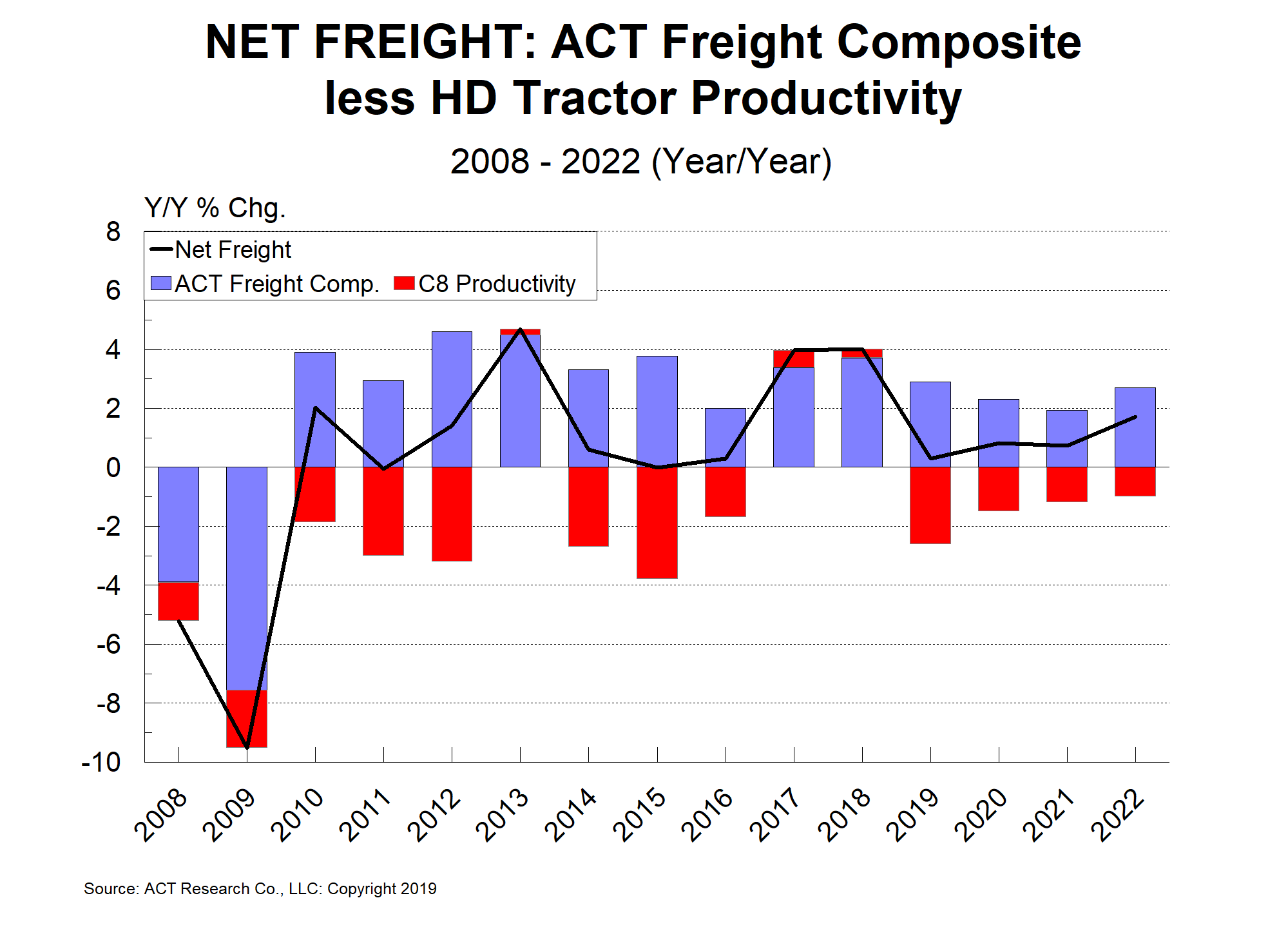 NET FREIGHT: ACT Freight Composite less HD Tractor Productivity

2008 - 2022 (Year/Year)

Y/Y % Chg.

Net Freight
ACT Freight Comp.
C8 Productivity

8
6
4
2
0
-2
-4
-6
-8
-10

2008
2009
2010
2011
2012
2013
2014
2015
2016
2017
2018
2019
2020
2021
2022

Source: ACT Research Co., LLC: Copyright 2019